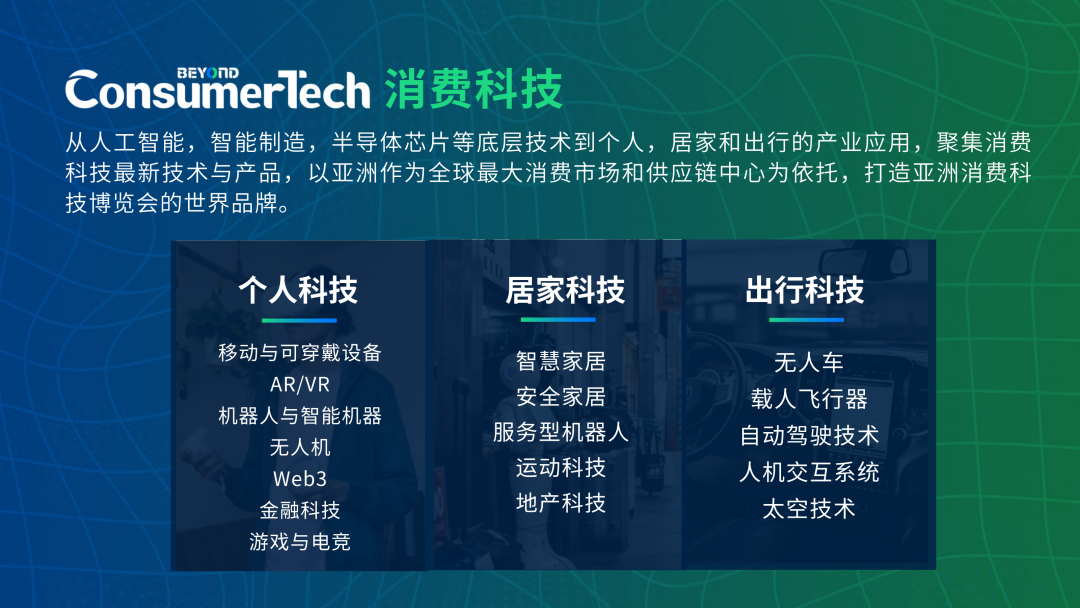 BEYOND
ConsumerTech 消费科技

从人工智能，智能制造，半导体芯片等底层技术到个人，居家和出行的产业应用，聚集消费科技最新技术与产品，以亚洲作为全球最大消费市场和供应链中心为依托，打造亚洲消费科技博览会的世界品牌。

个人科技
移动与可穿戴设备
AR/VR
机器人与智能机器
无人机
Web3
金融科技
游戏与电竞

居家科技
智慧家居
安全家居
服务型机器人
运动科技
地产科技

出行科技
无人车
载人飞行器
自动驾驶技术
人机交互系统
太空技术